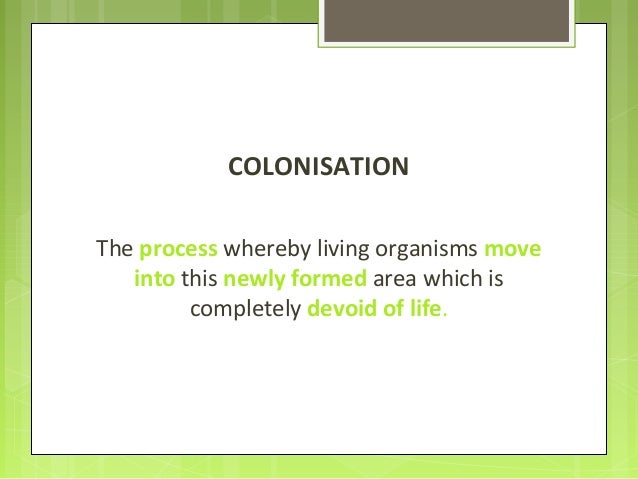 COLONISATION

The process whereby living organisms move into this newly formed area which is completely devoid of life.